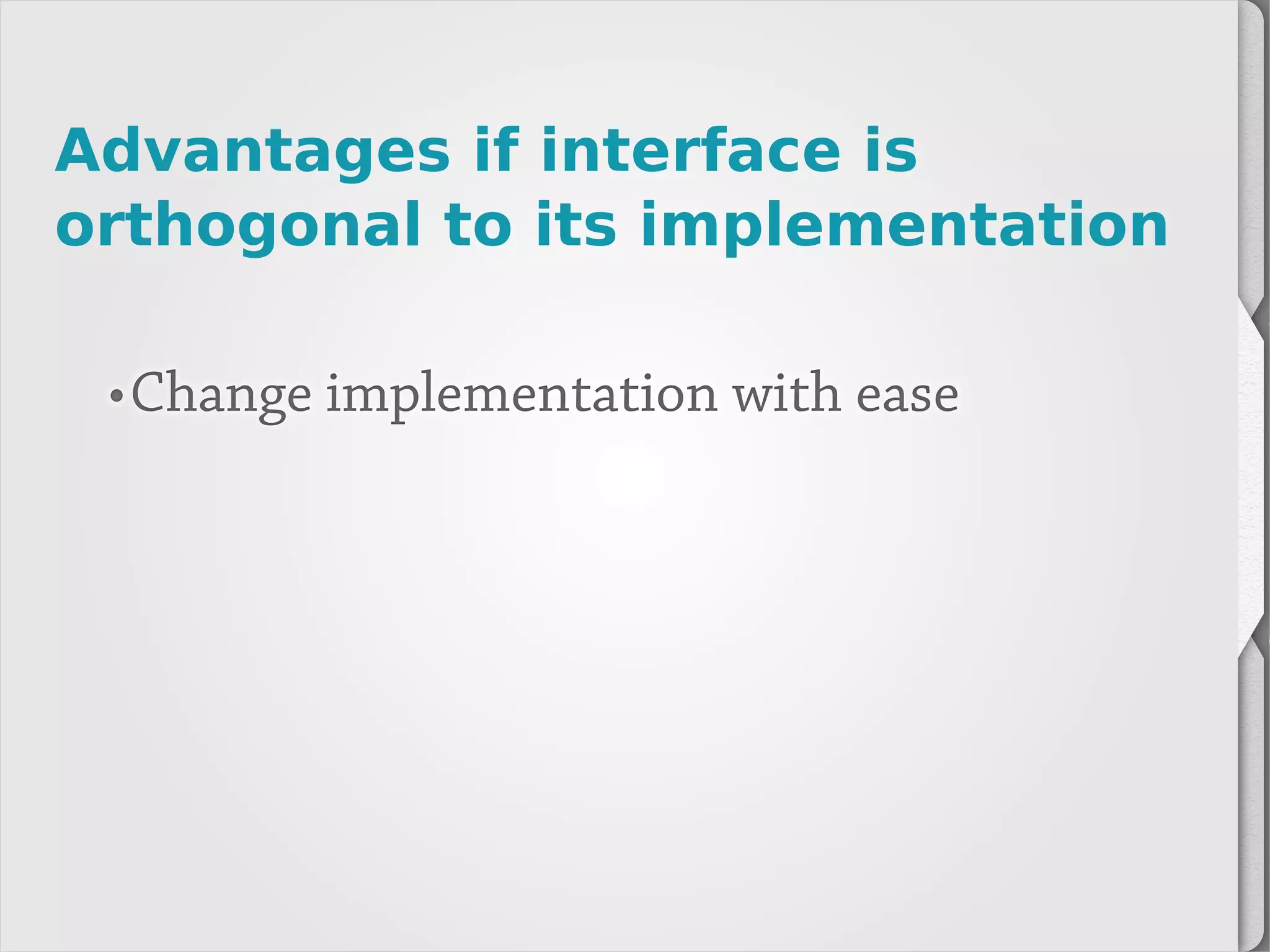 Advantages if interface is orthogonal to its implementation

• Change implementation with ease